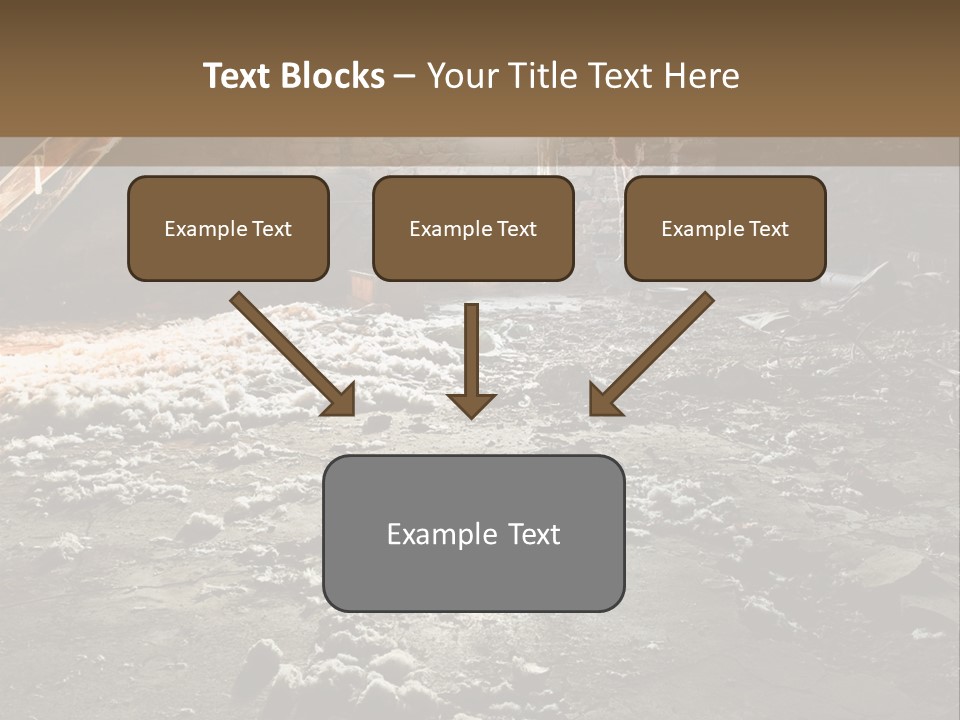 Text Blocks – Your Title Text Here

Example Text

Example Text

Example Text

Example Text